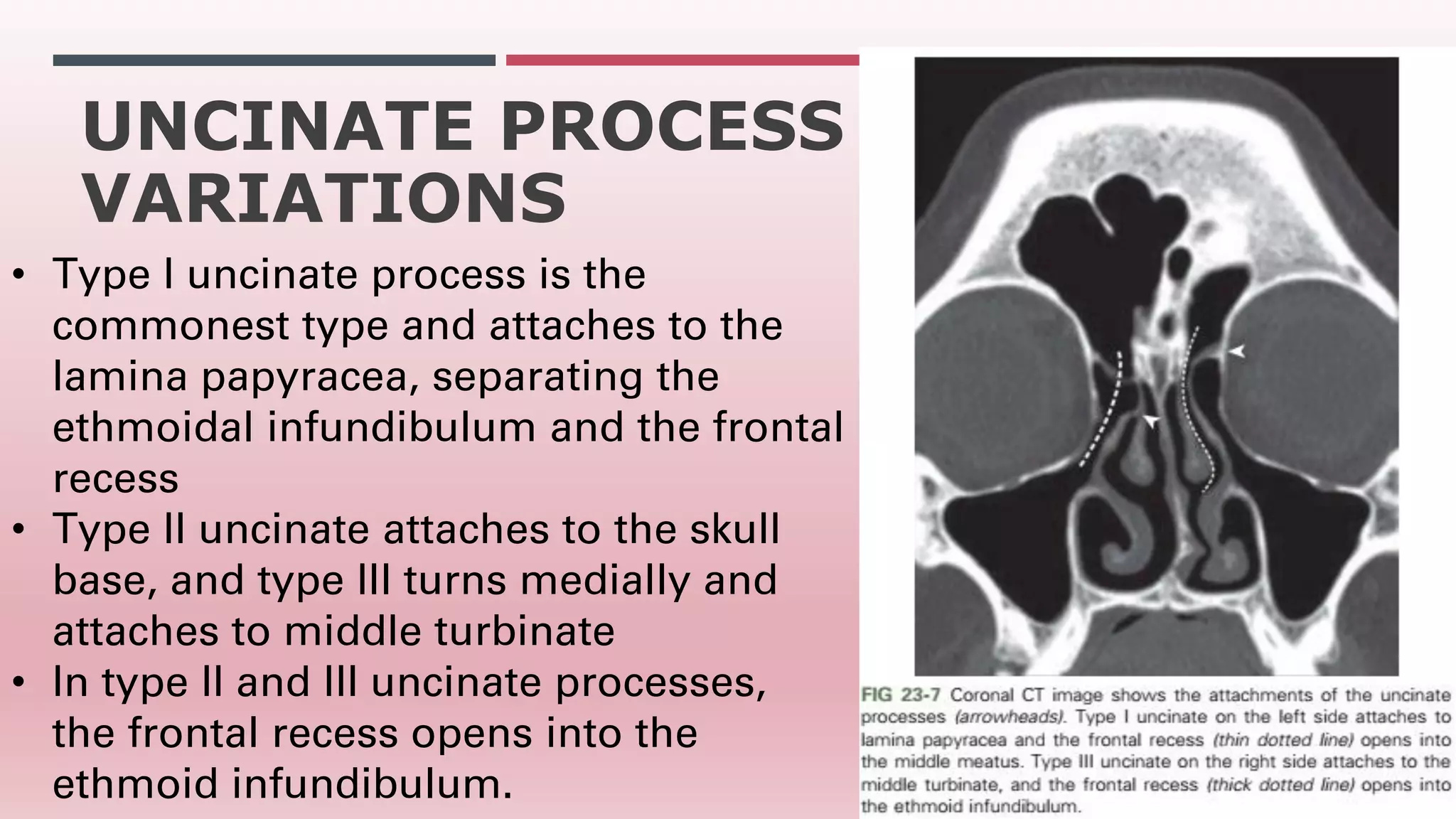 UNCINATE PROCESS VARIATIONS

• Type I uncinate process is the commonest type and attaches to the lamina papyracea, separating the ethmoidal infundibulum and the frontal recess
• Type II uncinate attaches to the skull base, and type III turns medially and attaches to middle turbinate
• In type II and III uncinate processes, the frontal recess opens into the ethmoid infundibulum.

FIG 23-7 Coronal CT image shows the attachments of the uncinate processes (arrowheads). Type I uncinate on the left side attaches to lamina papyracea and the frontal recess (thin dotted line) opens into the middle meatus. Type III uncinate on the right side attaches to the middle turbinate, and the frontal recess (thick dotted line) opens into the ethmoid infundibulum.